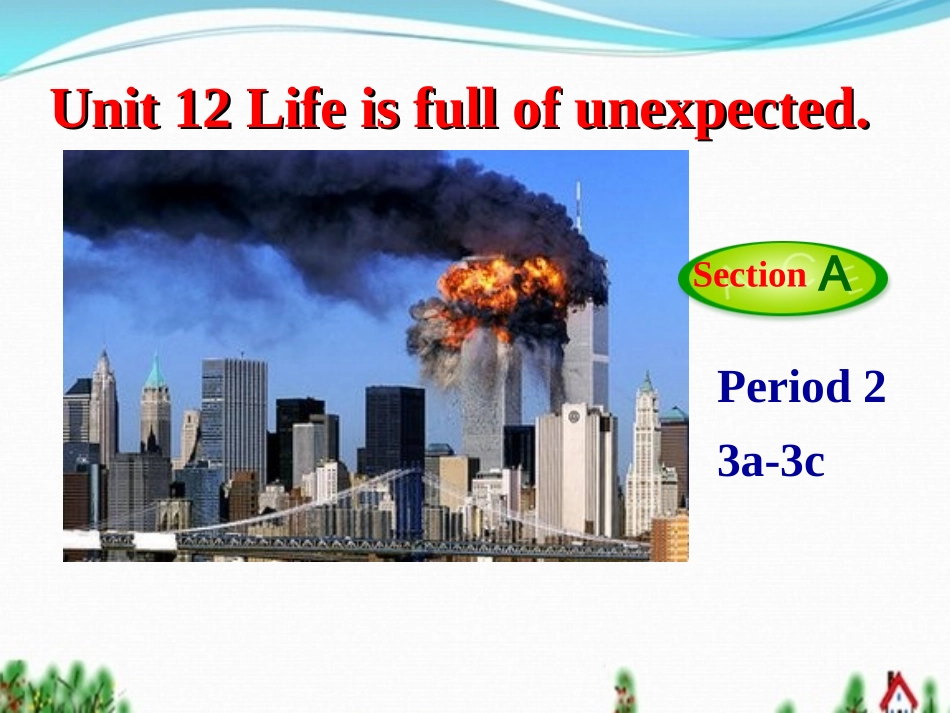 Unit 12 Life is full of unexpected.

Section A

Period 2

3a-3c